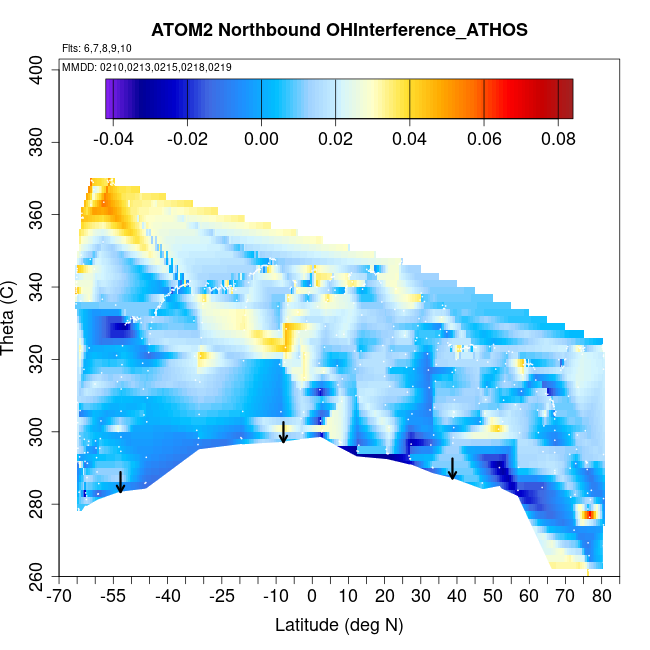 ATOM2 Northbound OHInterference_ATHOS

Flts: 6,7,8,9,10

MMDD: 0210,0213,0215,0218,0219

-0.04 -0.02 0.00 0.02 0.04 0.06 0.08

Theta (C)

400
380
360
340
320
300
280
260

-70 -55 -40 -25 -10 0 10 20 30 40 50 60 70 80

Latitude (deg N)